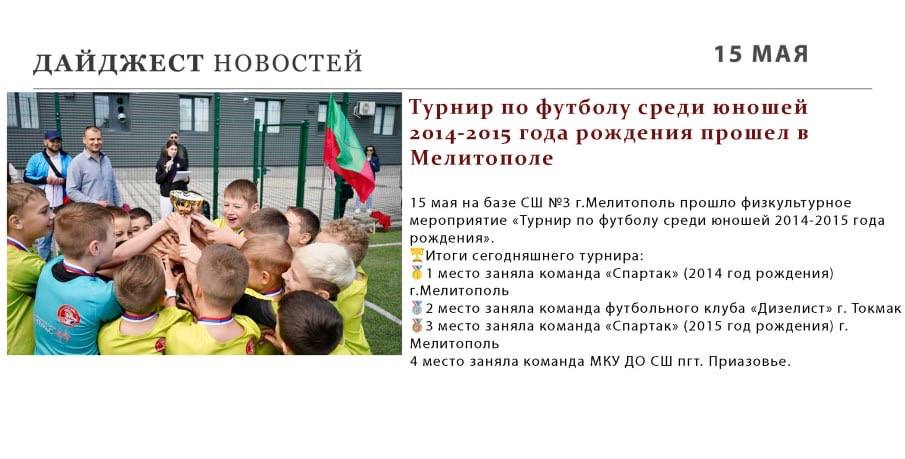 ДАЙДЖЕСТ НОВОСТЕЙ

15 МАЯ

Турнир по футболу среди юношей 2014-2015 года рождения прошел в Мелитополе

15 мая на базе СШ №3 г.Мелитополь прошло физкультурное мероприятие «Турнир по футболу среди юношей 2014-2015 года рождения».
🏆Итоги сегодняшнего турнира:
🥇1 место заняла команда «Спартак» (2014 год рождения) г.Мелитополь
🥈2 место заняла команда футбольного клуба «Дизелист» г. Токмак
🥉3 место заняла команда «Спартак» (2015 год рождения) г. Мелитополь
4 место заняла команда МКУ ДО СШ пгт. Приазовье.